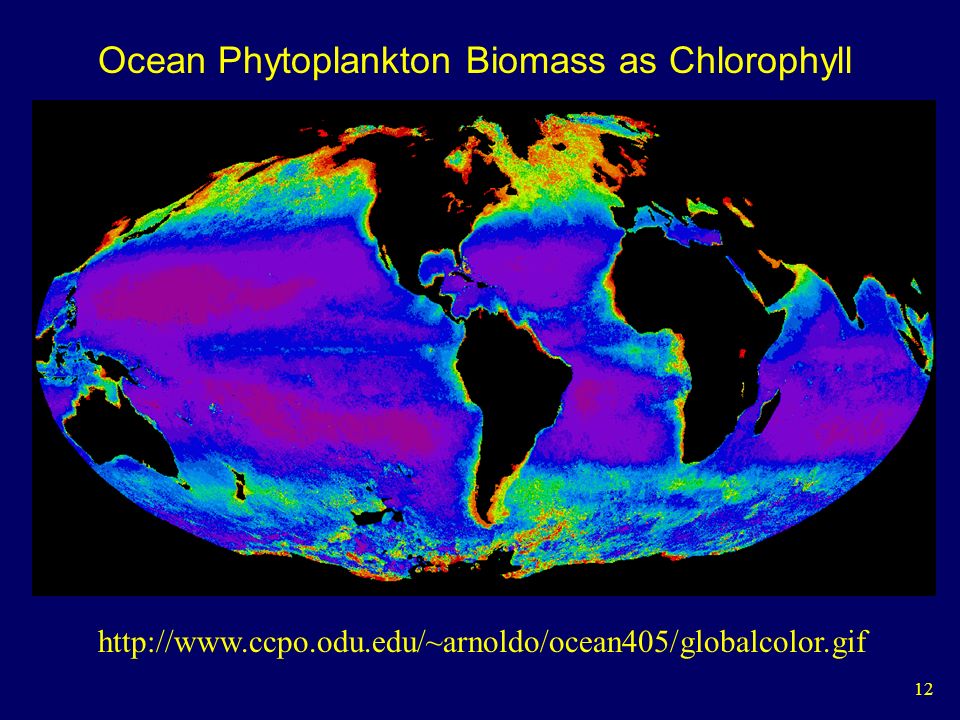 Ocean Phytoplankton Biomass as Chlorophyll

http://www.ccpo.odu.edu/~arnoldo/ocean405/globalcolor.gif

12